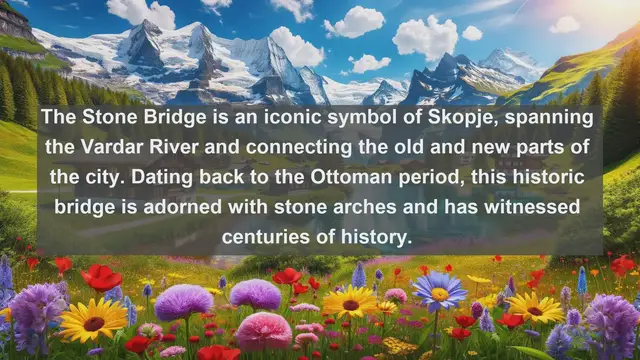 The Stone Bridge is an iconic symbol of Skopje, spanning the Vardar River and connecting the old and new parts of the city. Dating back to the Ottoman period, this historic bridge is adorned with stone arches and has witnessed centuries of history.